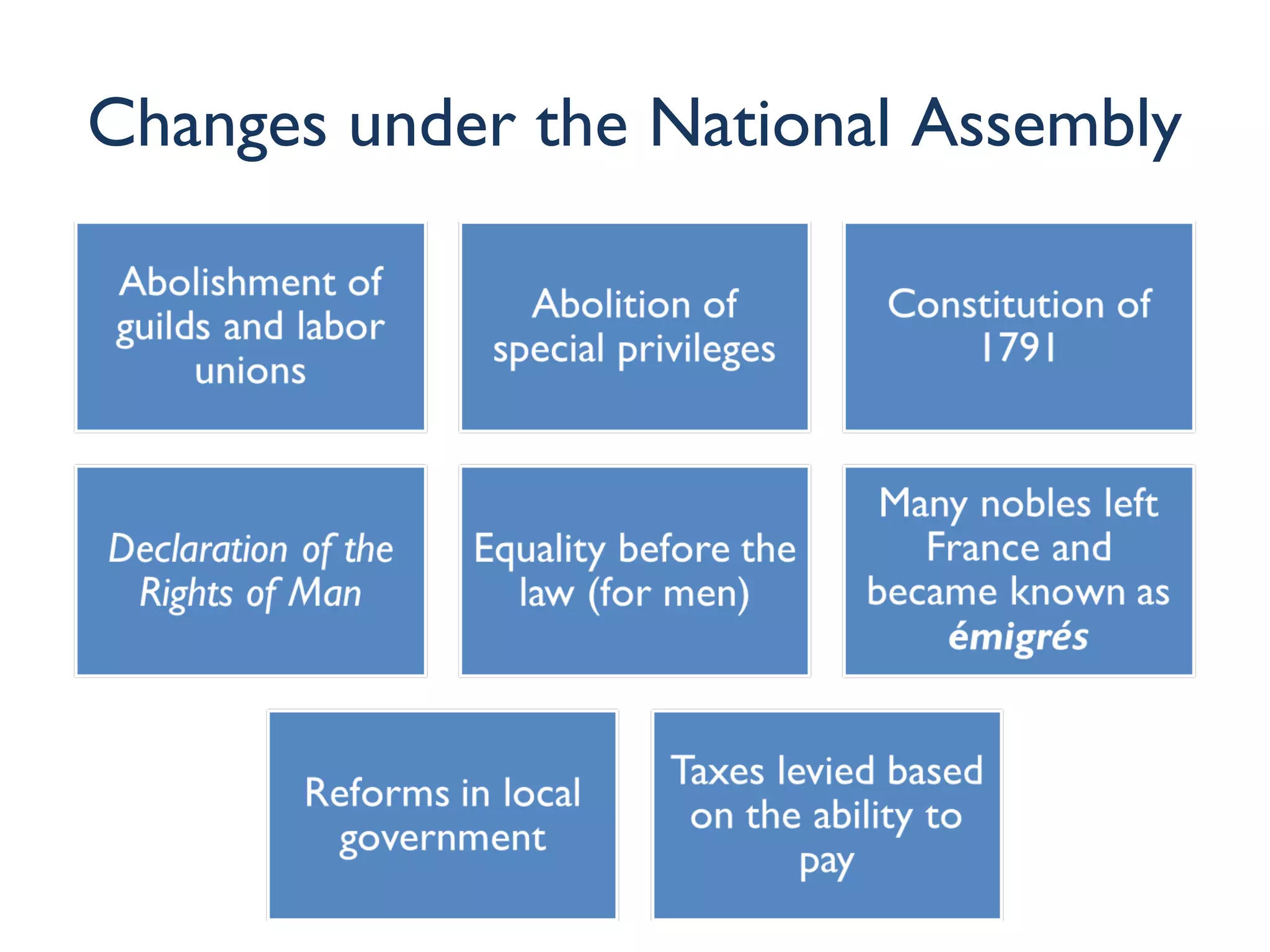 Changes under the National Assembly

Abolishment of guilds and labor unions

Abolition of special privileges

Constitution of 1791

Declaration of the Rights of Man

Equality before the law (for men)

Many nobles left France and became known as émigrés

Reforms in local government

Taxes levied based on the ability to pay